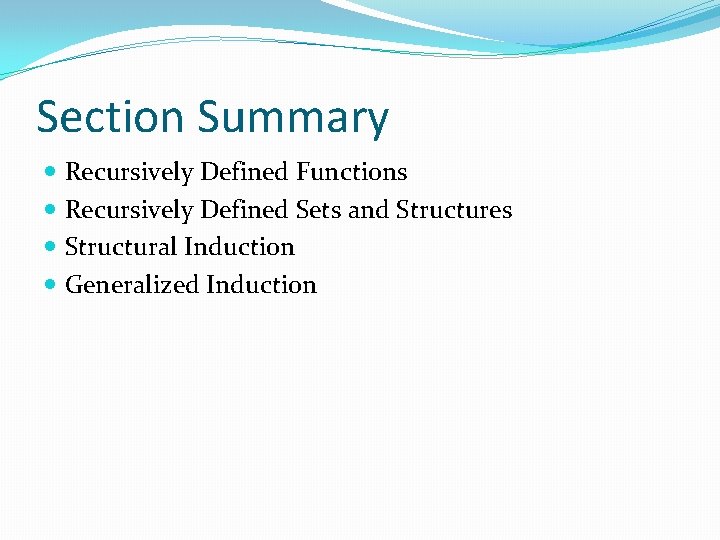 Section Summary

- Recursively Defined Functions
- Recursively Defined Sets and Structures
- Structural Induction
- Generalized Induction